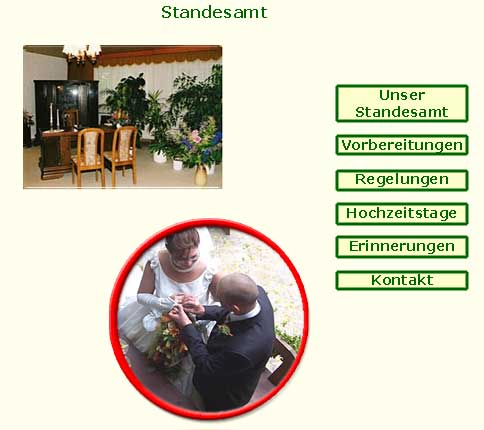 Standesamt

Unser Standesamt

Vorbereitungen

Regelungen

Hochzeitstage

Erinnerungen

Kontakt